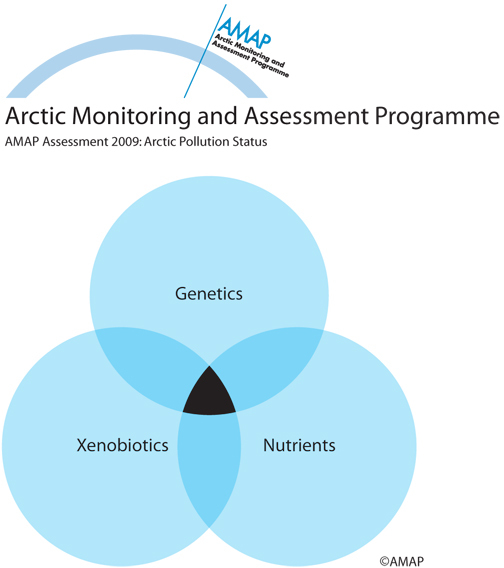 AMAP
Arctic Monitoring and Assessment Programme

Arctic Monitoring and Assessment Programme
AMAP Assessment 2009: Arctic Pollution Status

Genetics

Xenobiotics

Nutrients

©AMAP